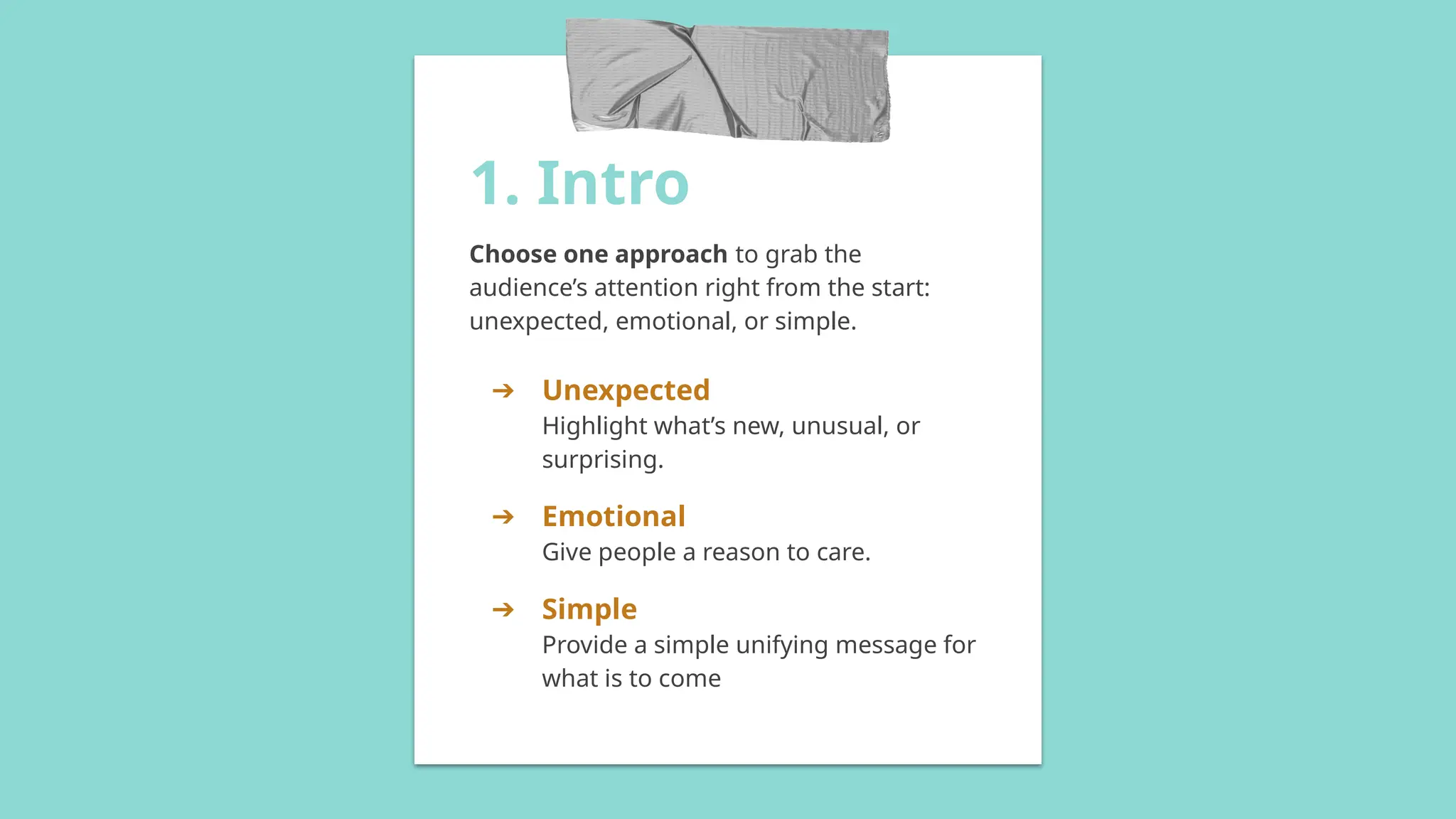 1. Intro

Choose one approach to grab the audience's attention right from the start: unexpected, emotional, or simple.

→ Unexpected
Highlight what's new, unusual, or surprising.

→ Emotional
Give people a reason to care.

→ Simple
Provide a simple unifying message for what is to come